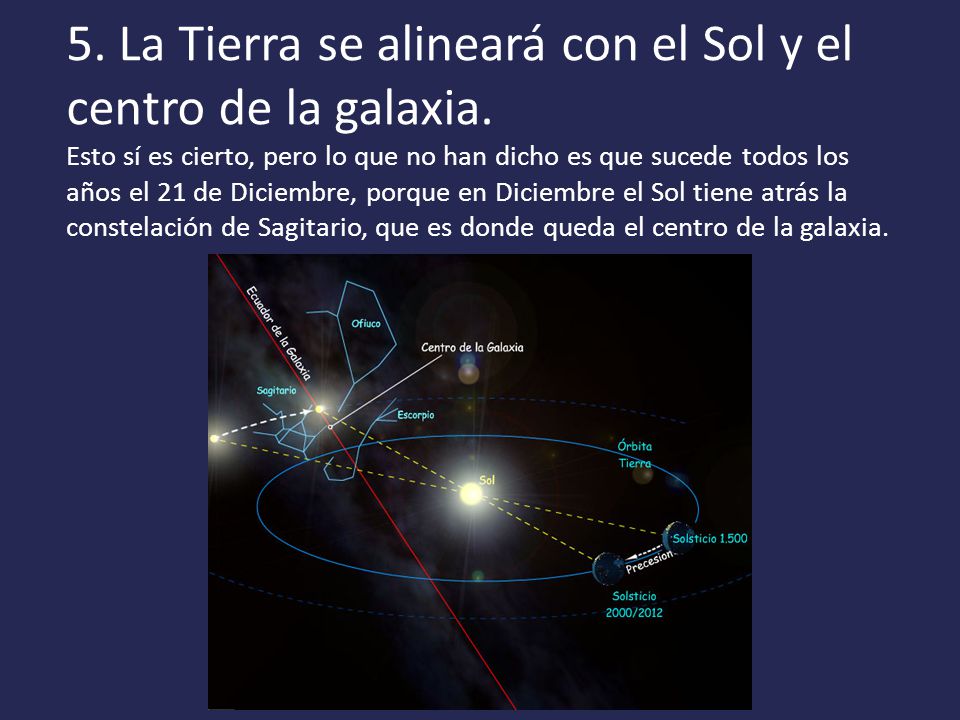 5. La Tierra se alineará con el Sol y el centro de la galaxia.

Esto sí es cierto, pero lo que no han dicho es que sucede todos los años el 21 de Diciembre, porque en Diciembre el Sol tiene atrás la constelación de Sagitario, que es donde queda el centro de la galaxia.

Ecuador de la Galaxia
Ofiuco
Centro de la Galaxia
Sagitario
Escorpio
Órbita Tierra
Sol
Solsticio 1.500
Precesión
Solsticio 2000/2012